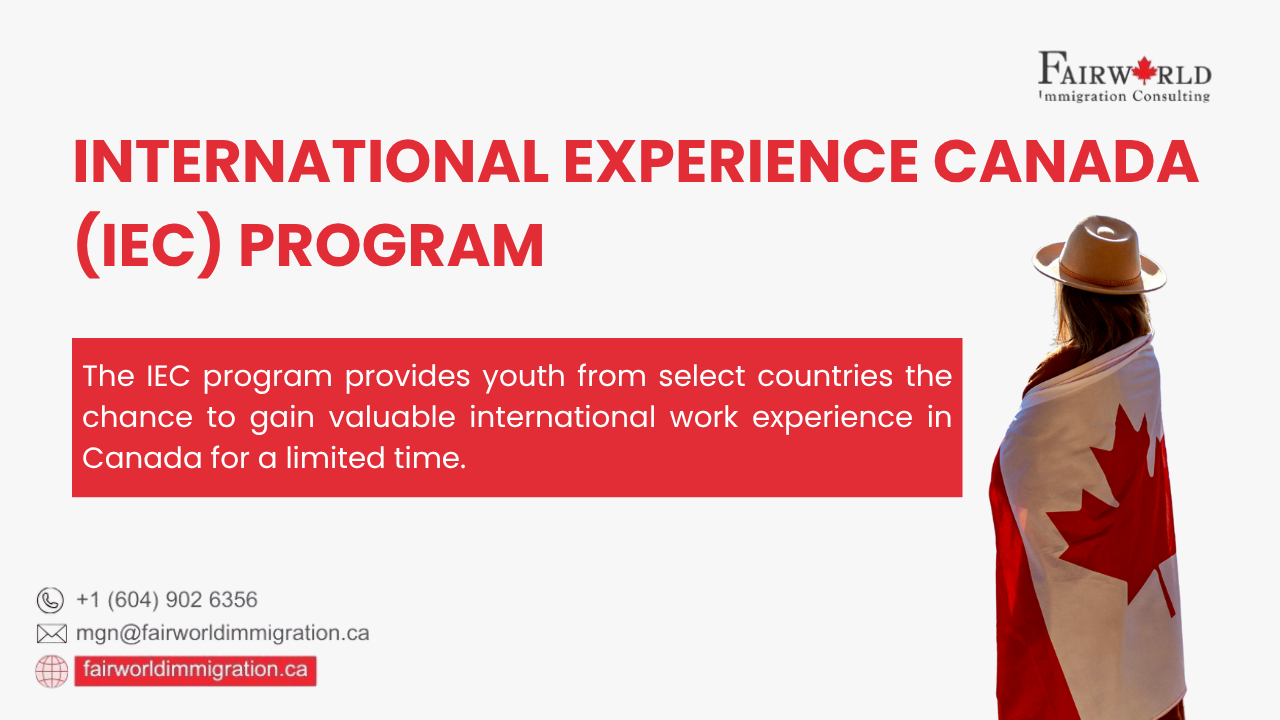 FAIRWORLD
Immigration Consulting

INTERNATIONAL EXPERIENCE CANADA (IEC) PROGRAM

The IEC program provides youth from select countries the chance to gain valuable international work experience in Canada for a limited time.

+1 (604) 902 6356
mgn@fairworldimmigration.ca
fairworldimmigration.ca